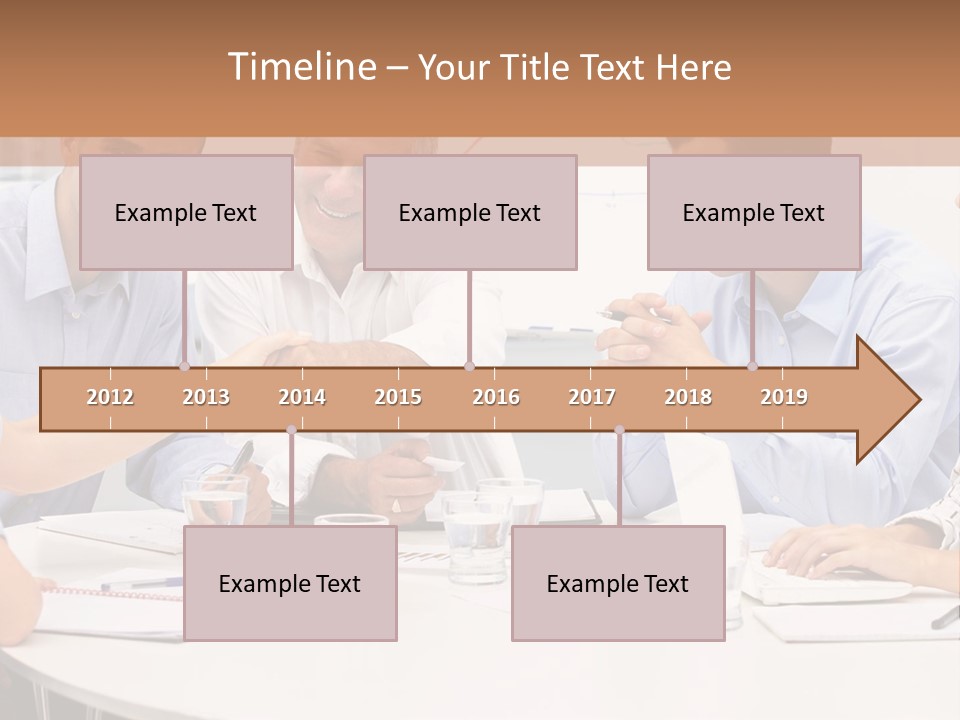 Timeline – Your Title Text Here

Example Text

Example Text

Example Text

2012 2013 2014 2015 2016 2017 2018 2019

Example Text

Example Text